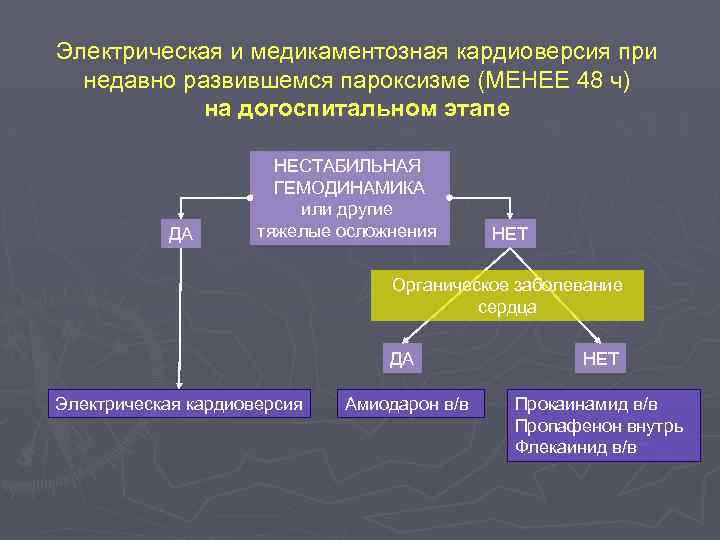 Электрическая и медикаментозная кардиоверсия при недавно развившемся пароксизме (МЕНЕЕ 48 ч)
на догоспитальном этапе

НЕСТАБИЛЬНАЯ ГЕМОДИНАМИКА или другие тяжелые осложнения

ДА

НЕТ

Органическое заболевание сердца

ДА

НЕТ

Электрическая кардиоверсия

Амиодарон в/в

Прокаинамид в/в
Пропафенон внутрь
Флекаинид в/в